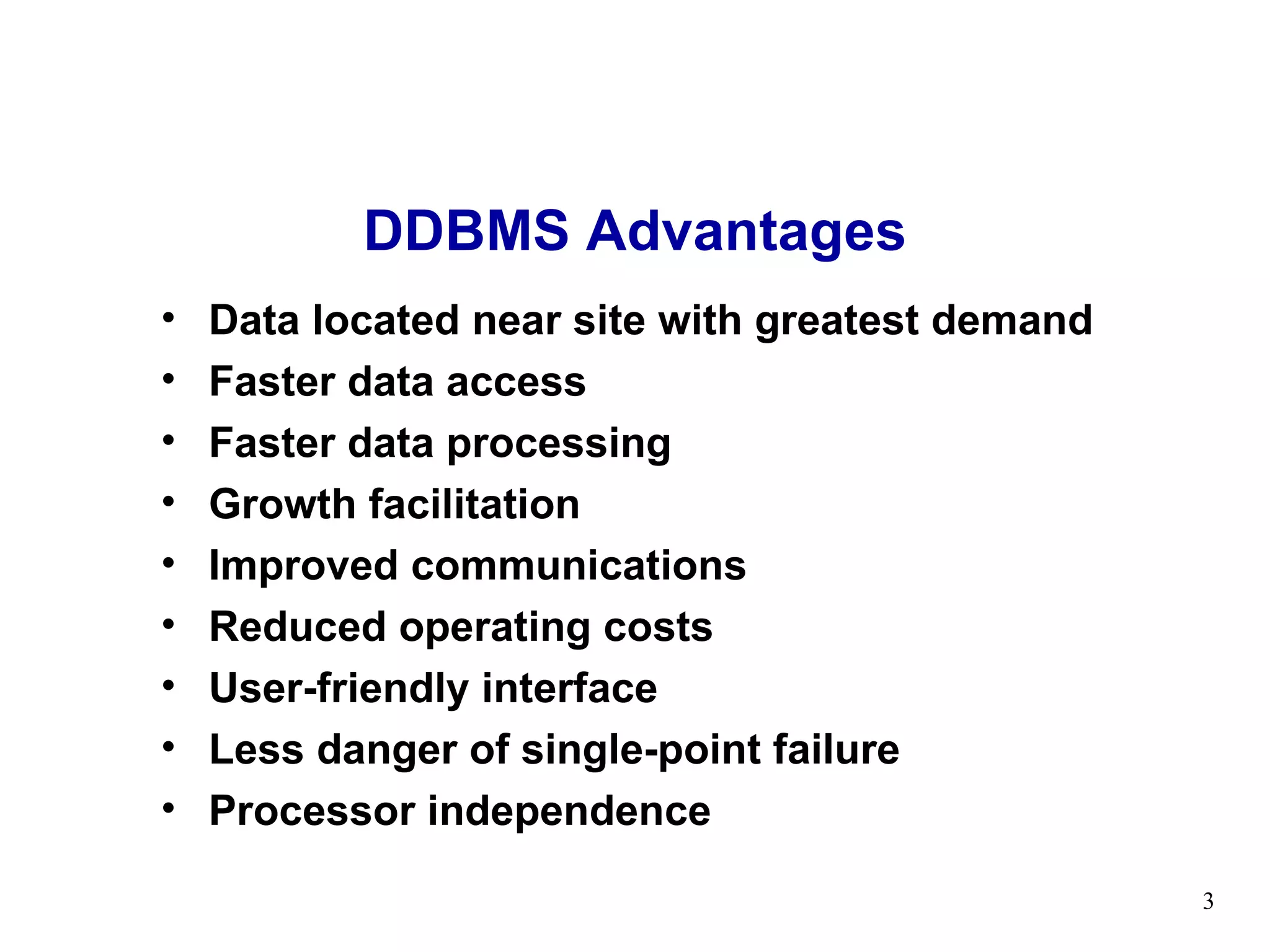 DDBMS Advantages

• Data located near site with greatest demand
• Faster data access
• Faster data processing
• Growth facilitation
• Improved communications
• Reduced operating costs
• User-friendly interface
• Less danger of single-point failure
• Processor independence

3